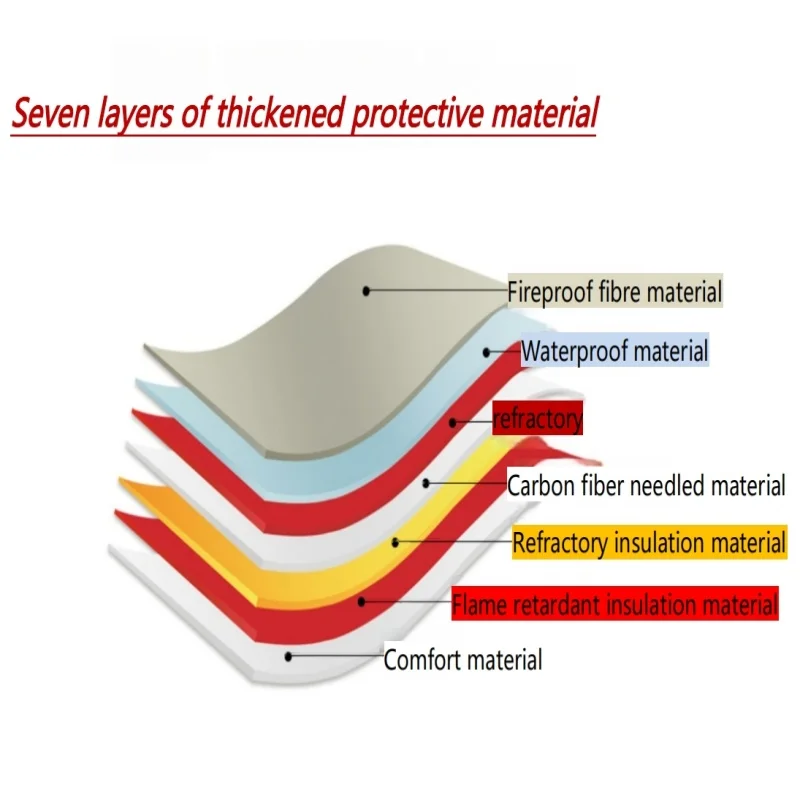 Seven layers of thickened protective material

Fireproof fibre material

Waterproof material

refractory

Carbon fiber needled material

Refractory insulation material

Flame retardant insulation material

Comfort material